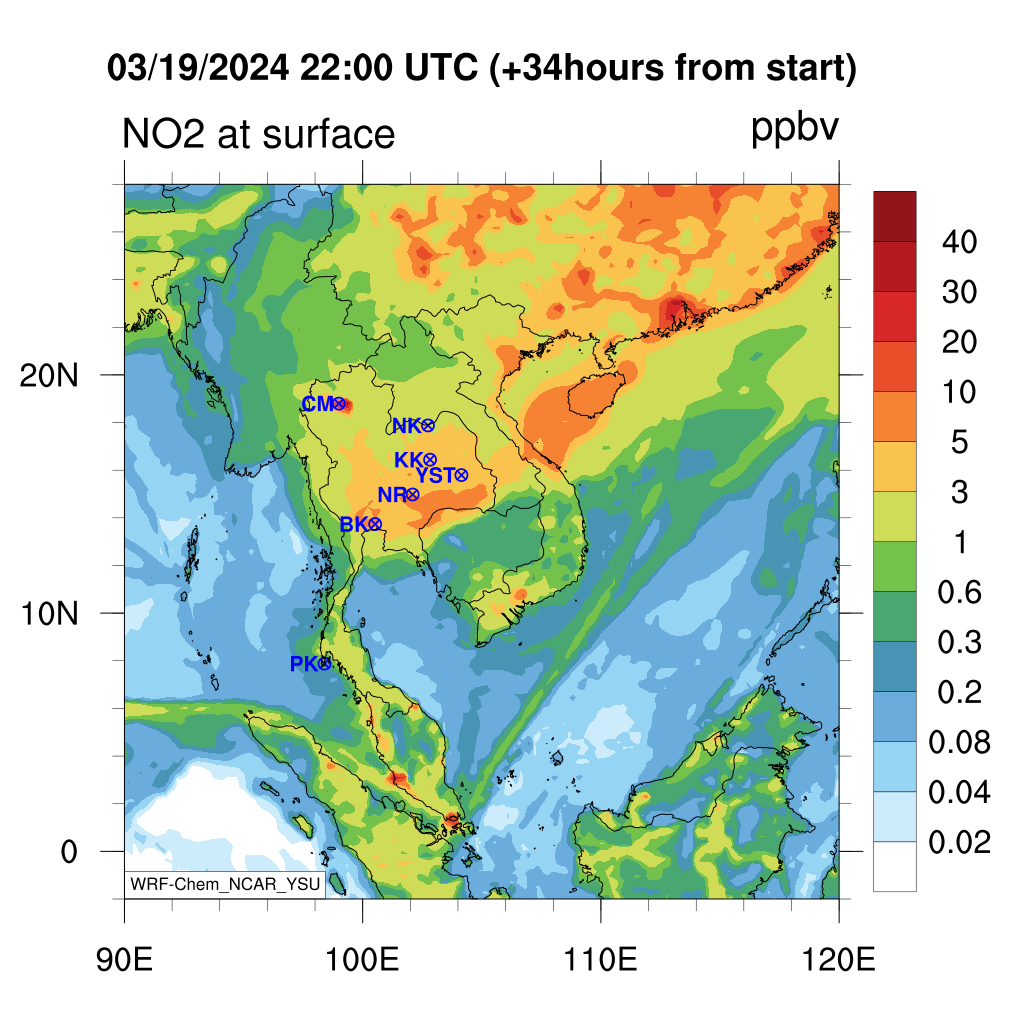 03/19/2024 22:00 UTC (+34hours from start)

NO2 at surface

ppbv

40
30
20
10
5
3
1
0.6
0.3
0.2
0.08
0.04
0.02

20N
10N
0

CM
NK
KK
YST
NR
BK
PK

WRF-Chem_NCAR_YSU

90E
100E
110E
120E